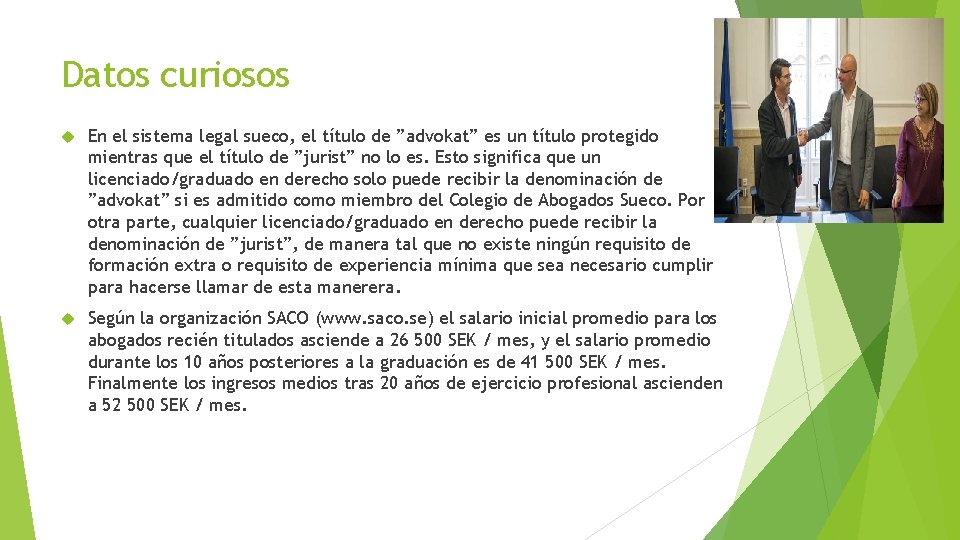 Datos curiosos

En el sistema legal sueco, el título de ”advokat” es un título protegido mientras que el título de ”jurist” no lo es. Esto significa que un licenciado/graduado en derecho solo puede recibir la denominación de ”advokat” si es admitido como miembro del Colegio de Abogados Sueco. Por otra parte, cualquier licenciado/graduado en derecho puede recibir la denominación de ”jurist”, de manera tal que no existe ningún requisito de formación extra o requisito de experiencia mínima que sea necesario cumplir para hacerse llamar de esta manerera.

Según la organización SACO (www.saco.se) el salario inicial promedio para los abogados recién titulados asciende a 26 500 SEK / mes, y el salario promedio durante los 10 años posteriores a la graduación es de 41 500 SEK / mes. Finalmente los ingresos medios tras 20 años de ejercicio profesional ascienden a 52 500 SEK / mes.